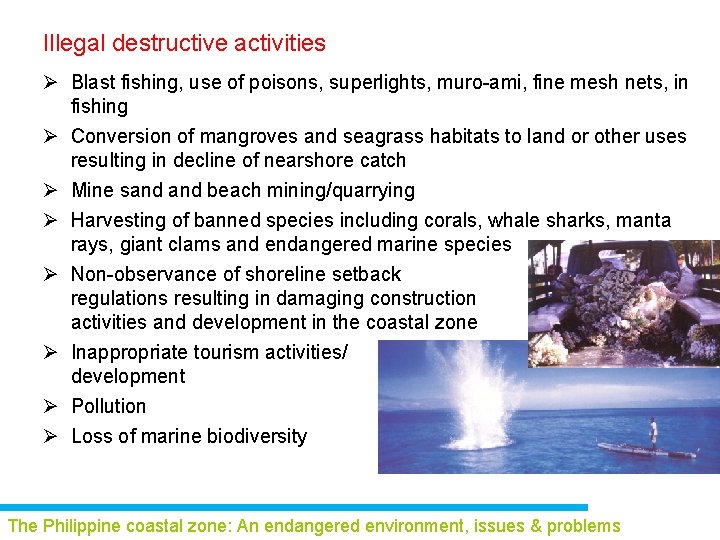 Illegal destructive activities

➢ Blast fishing, use of poisons, superlights, muro-ami, fine mesh nets, in fishing

➢ Conversion of mangroves and seagrass habitats to land or other uses resulting in decline of nearshore catch

➢ Mine sand and beach mining/quarrying

➢ Harvesting of banned species including corals, whale sharks, manta rays, giant clams and endangered marine species

➢ Non-observance of shoreline setback regulations resulting in damaging construction activities and development in the coastal zone

➢ Inappropriate tourism activities/ development

➢ Pollution

➢ Loss of marine biodiversity

The Philippine coastal zone: An endangered environment, issues & problems